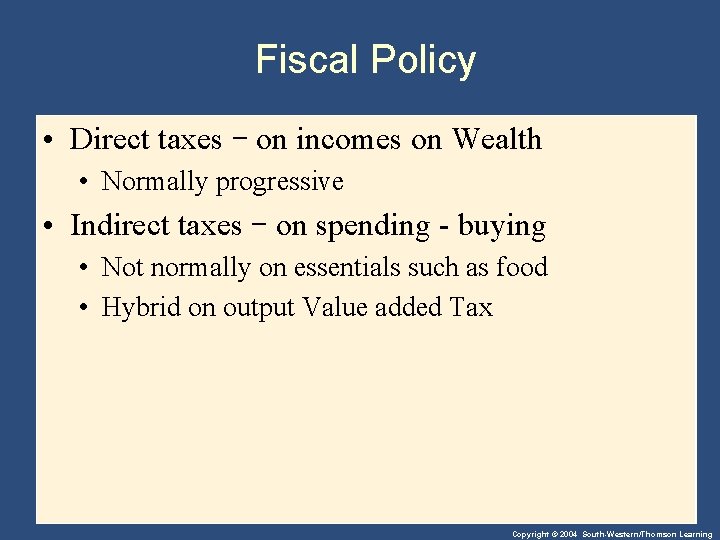 Fiscal Policy

• Direct taxes – on incomes on Wealth
  • Normally progressive
• Indirect taxes – on spending - buying
  • Not normally on essentials such as food
  • Hybrid on output Value added Tax

Copyright © 2004 South-Western/Thomson Learning